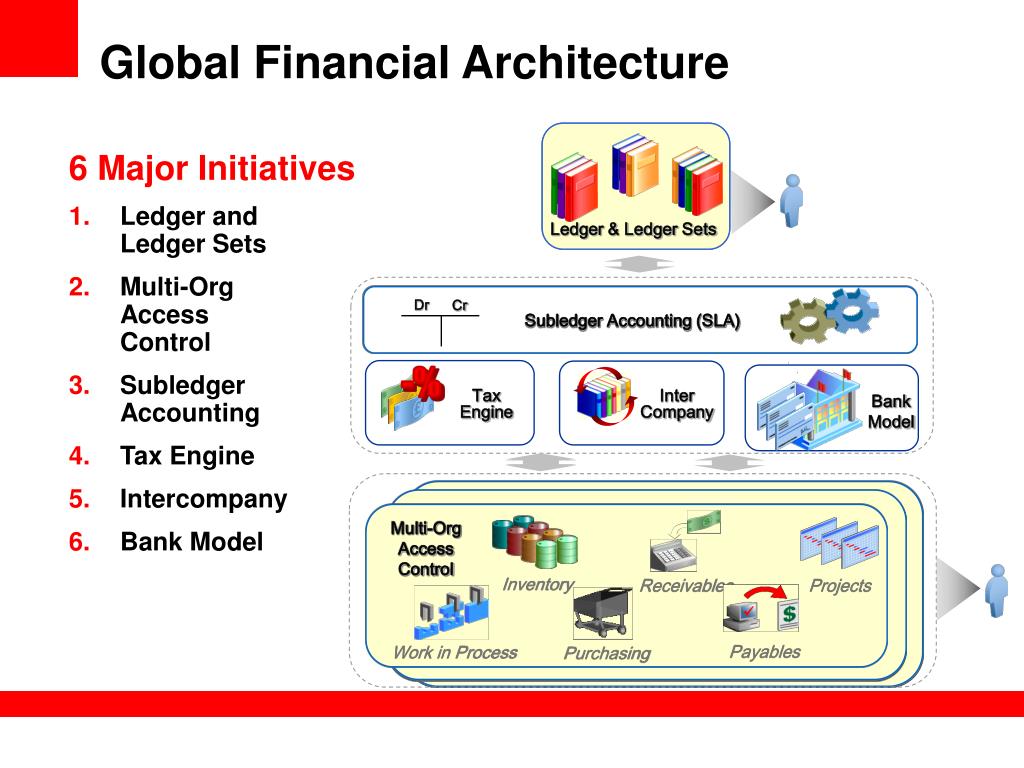 Global Financial Architecture

6 Major Initiatives

1. Ledger and Ledger Sets
2. Multi-Org Access Control
3. Subledger Accounting
4. Tax Engine
5. Intercompany
6. Bank Model

Ledger & Ledger Sets

Dr Cr

Subledger Accounting (SLA)

Tax Engine

Inter Company

Bank Model

Multi-Org Access Control

Inventory

Receivables

Projects

Work in Process

Purchasing

Payables